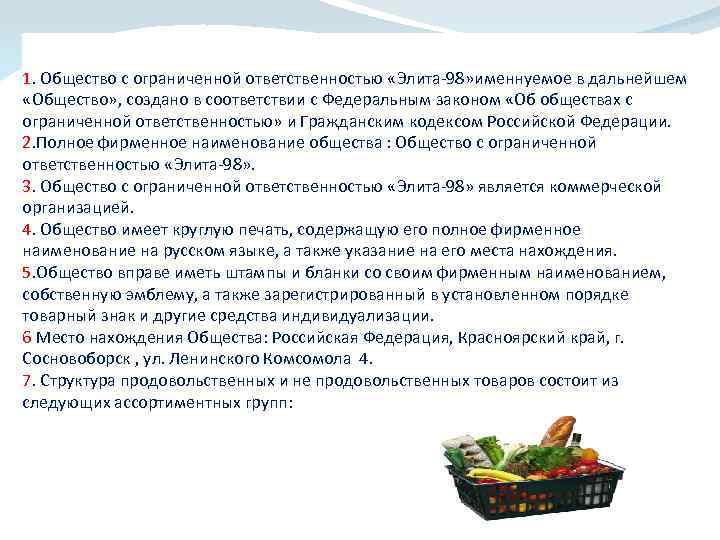 1. Общество с ограниченной ответственностью «Элита-98»именнуемое в дальнейшем «Общество», создано в соответствии с Федеральным законом «Об обществах с ограниченной ответственностью» и Гражданским кодексом Российской Федерации.
2.Полное фирменное наименование общества : Общество с ограниченной ответственностью «Элита-98».
3. Общество с ограниченной ответственностью «Элита-98» является коммерческой организацией.
4. Общество имеет круглую печать, содержащую его полное фирменное наименование на русском языке, а также указание на его места нахождения.
5.Общество вправе иметь штампы и бланки со своим фирменным наименованием, собственную эмблему, а также зарегистрированный в установленном порядке товарный знак и другие средства индивидуализации.
6 Место нахождения Общества: Российская Федерация, Красноярский край, г. Сосновоборск , ул. Ленинского Комсомола 4.
7. Структура продовольственных и не продовольственных товаров состоит из следующих ассортиментных групп: